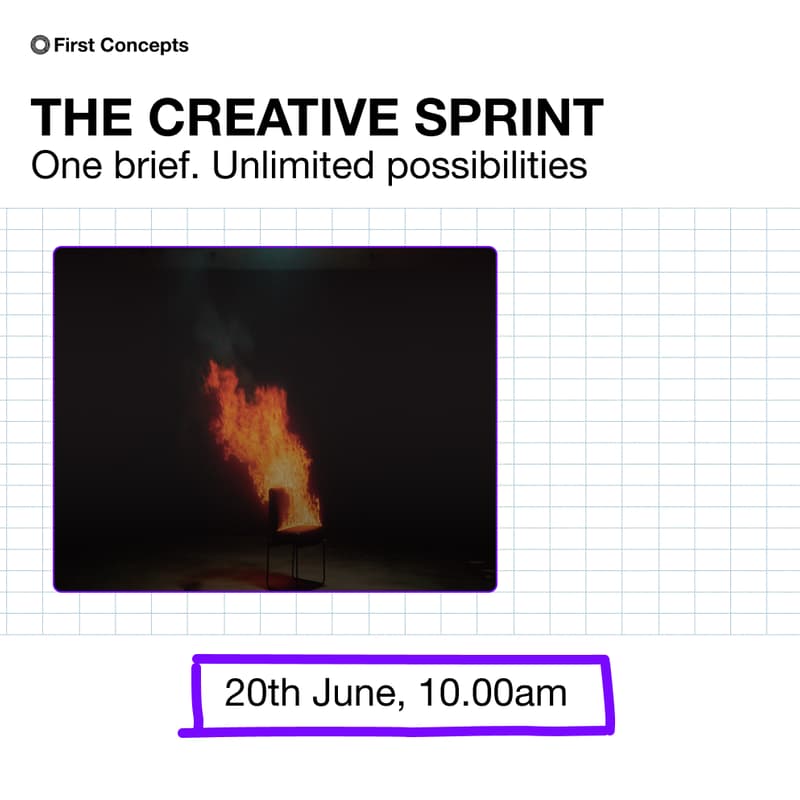 First Concepts

THE CREATIVE SPRINT
One brief. Unlimited possibilities

20th June, 10.00am